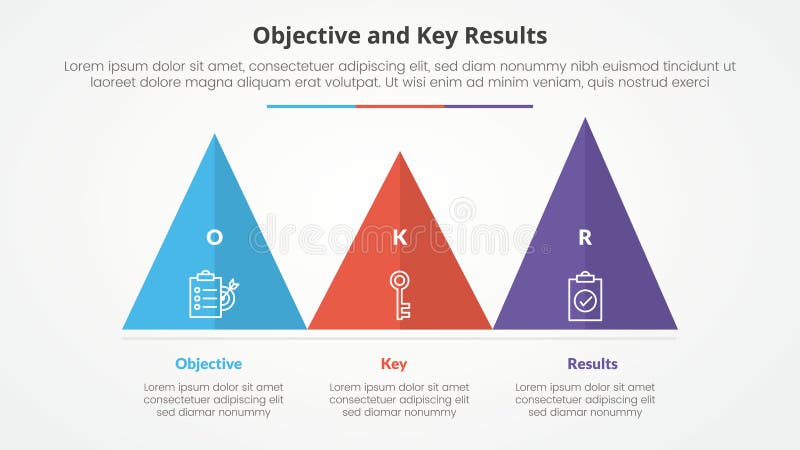 Objective and Key Results

Lorem ipsum dolor sit amet, consectetuer adipiscing elit, sed diam nonummy nibh euismod tincidunt ut laoreet dolore magna aliquam erat volutpat. Ut wisi enim ad minim veniam, quis nostrud exerci

O

K

R

dreamstime

Objective

Lorem ipsum dolor sit amet consectetuer adipiscing elit sed diamar nonummy

Key

Lorem ipsum dolor sit amet consectetuer adipiscing elit sed diamar nonummy

Results

Lorem ipsum dolor sit amet consectetuer adipiscing elit sed diamar nonummy